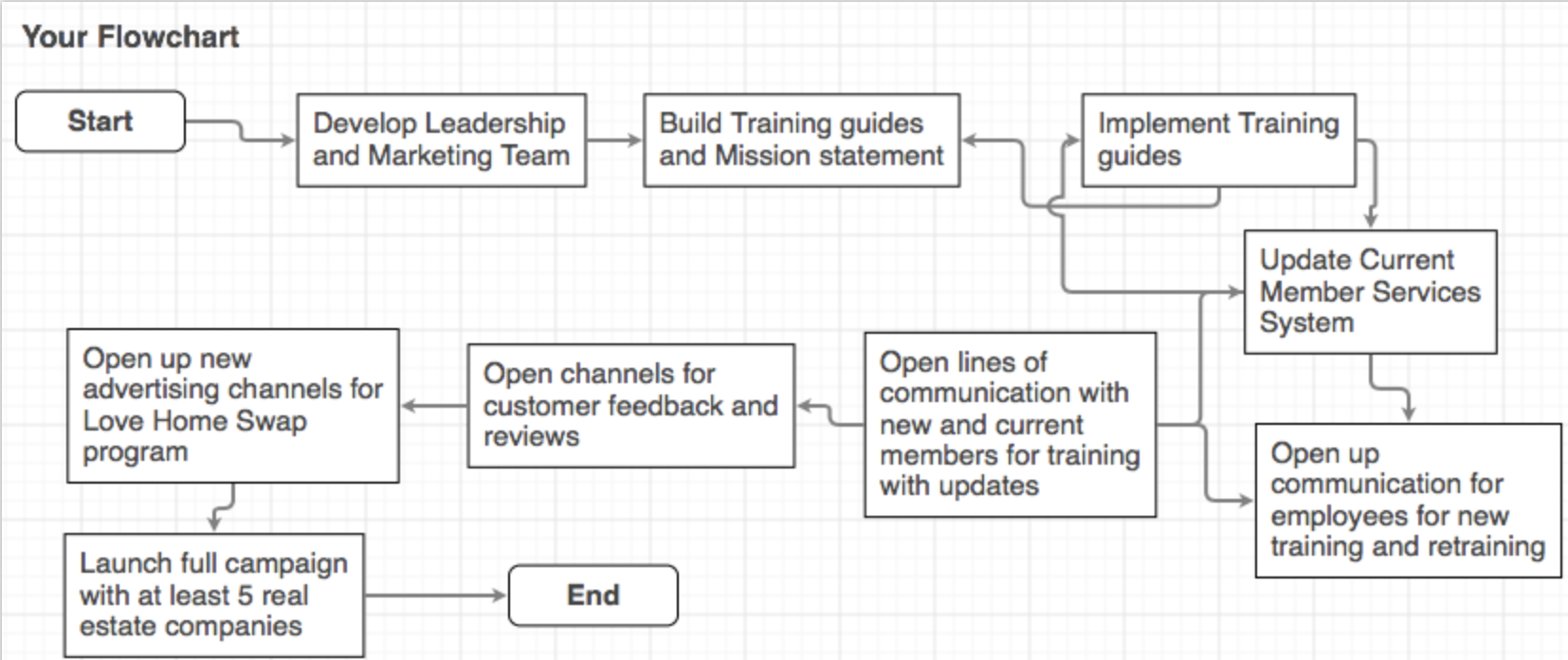 Your Flowchart

Start

Develop Leadership and Marketing Team

Build Training guides and Mission statement

Implement Training guides

Update Current Member Services System

Open up communication for employees for new training and retraining

Open lines of communication with new and current members for training with updates

Open channels for customer feedback and reviews

Open up new advertising channels for Love Home Swap program

Launch full campaign with at least 5 real estate companies

End